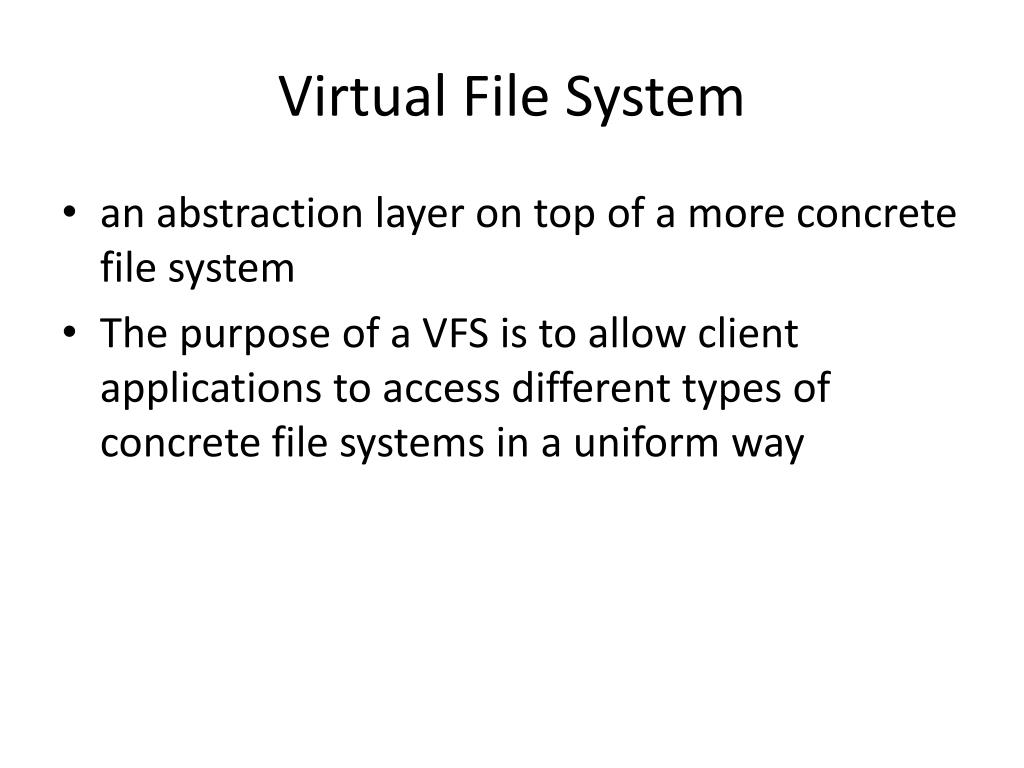 Virtual File System

• an abstraction layer on top of a more concrete file system
• The purpose of a VFS is to allow client applications to access different types of concrete file systems in a uniform way